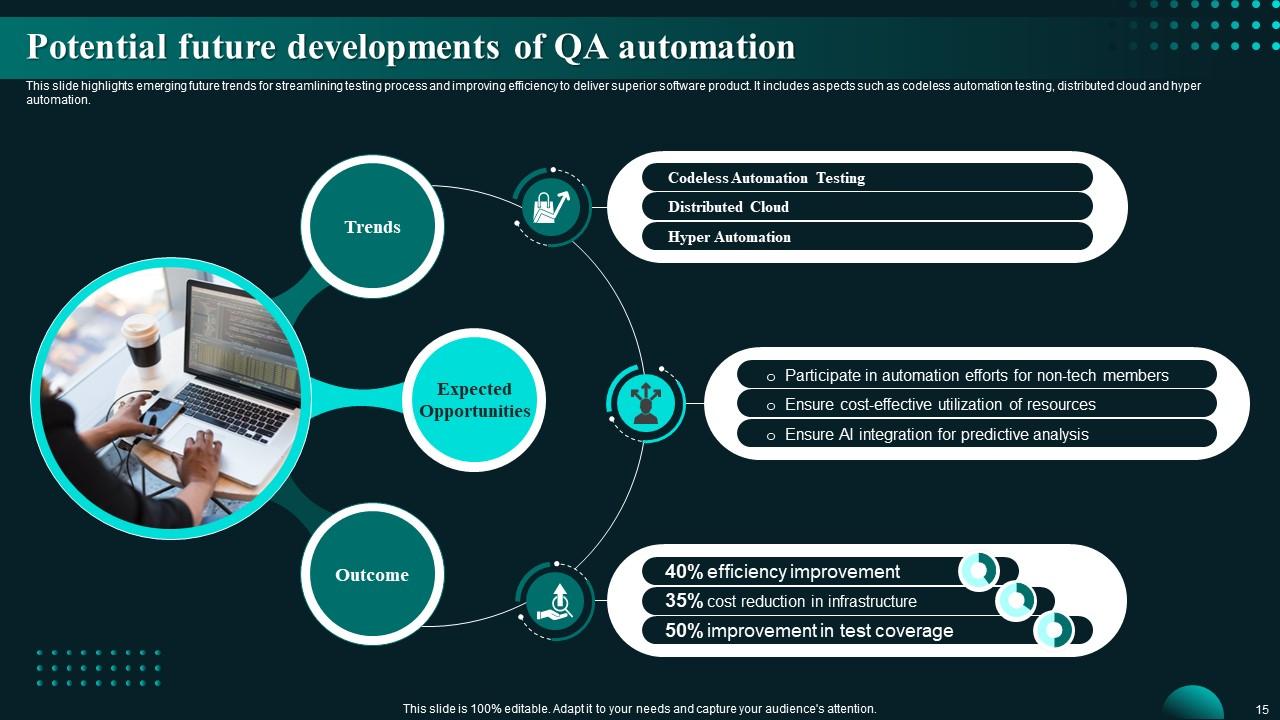 Potential future developments of QA automation

This slide highlights emerging future trends for streamlining testing process and improving efficiency to deliver superior software product. It includes aspects such as codeless automation testing, distributed cloud and hyper automation.

Trends

Codeless Automation Testing

Distributed Cloud

Hyper Automation

Expected Opportunities

o Participate in automation efforts for non-tech members

o Ensure cost-effective utilization of resources

o Ensure AI integration for predictive analysis

Outcome

40% efficiency improvement

35% cost reduction in infrastructure

50% improvement in test coverage

This slide is 100% editable. Adapt it to your needs and capture your audience's attention.

15